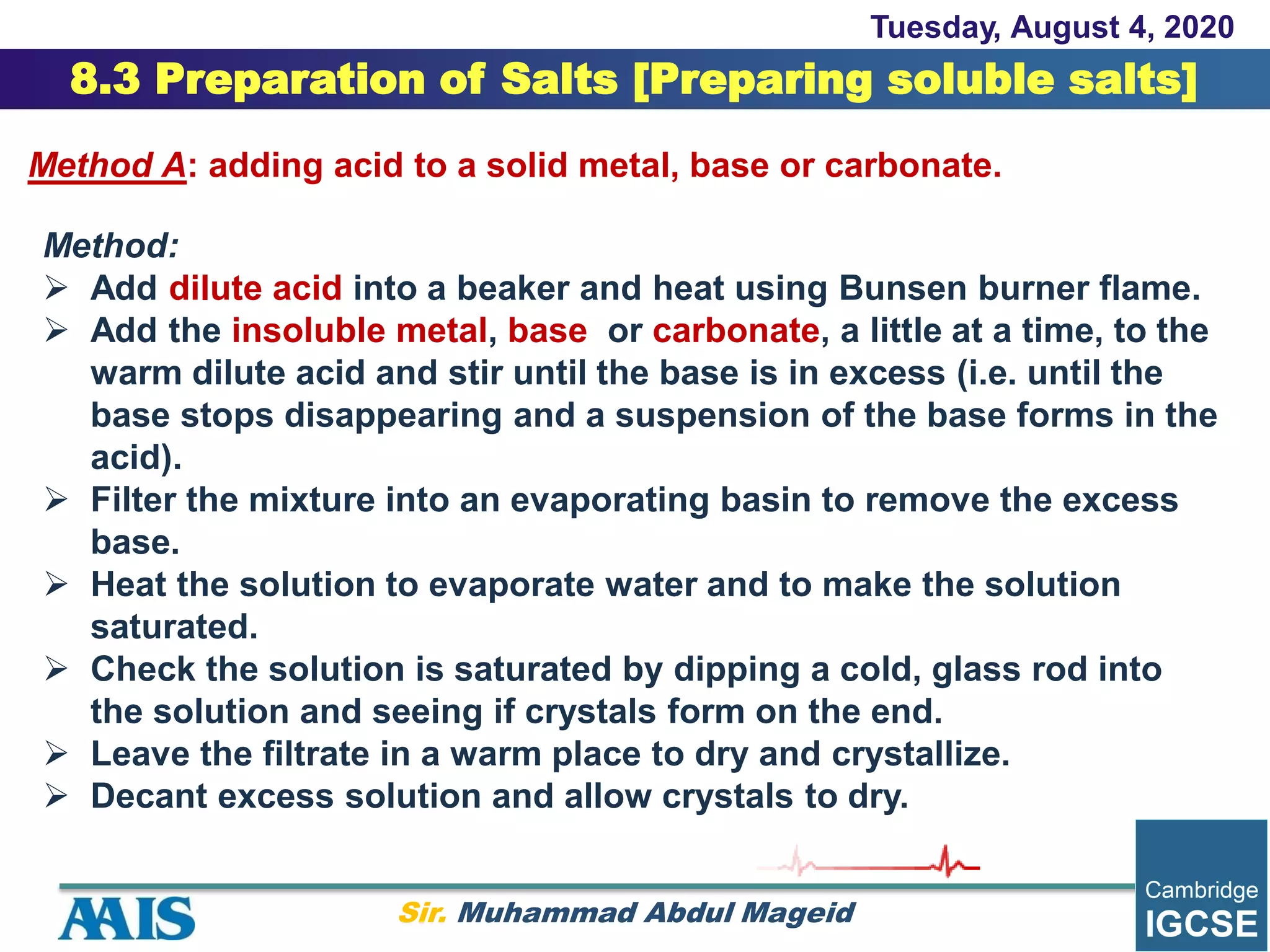 Tuesday, August 4, 2020

8.3 Preparation of Salts [Preparing soluble salts]

Method A: adding acid to a solid metal, base or carbonate.

Method:
➢ Add dilute acid into a beaker and heat using Bunsen burner flame.
➢ Add the insoluble metal, base or carbonate, a little at a time, to the warm dilute acid and stir until the base is in excess (i.e. until the base stops disappearing and a suspension of the base forms in the acid).
➢ Filter the mixture into an evaporating basin to remove the excess base.
➢ Heat the solution to evaporate water and to make the solution saturated.
➢ Check the solution is saturated by dipping a cold, glass rod into the solution and seeing if crystals form on the end.
➢ Leave the filtrate in a warm place to dry and crystallize.
➢ Decant excess solution and allow crystals to dry.

AAIS

Sir. Muhammad Abdul Mageid

Cambridge IGCSE